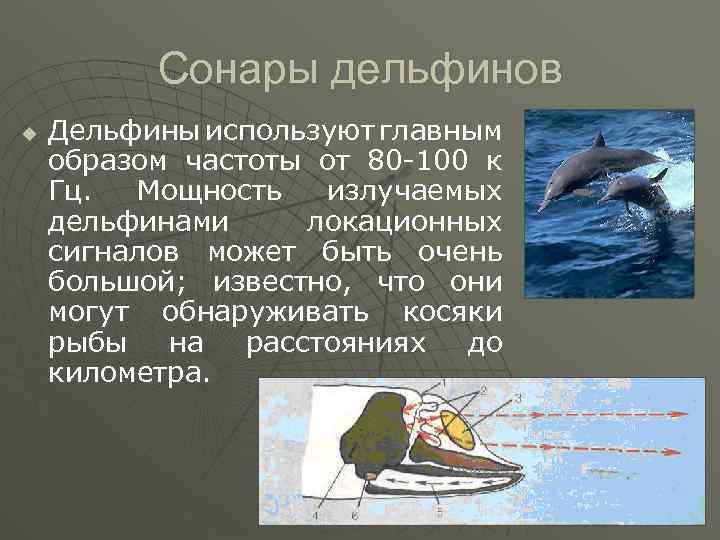 Сонары дельфинов

Дельфины используют главным образом частоты от 80-100 к Гц. Мощность излучаемых дельфинами локационных сигналов может быть очень большой; известно, что они могут обнаруживать косяки рыбы на расстояниях до километра.

1
2
3
4
6
5